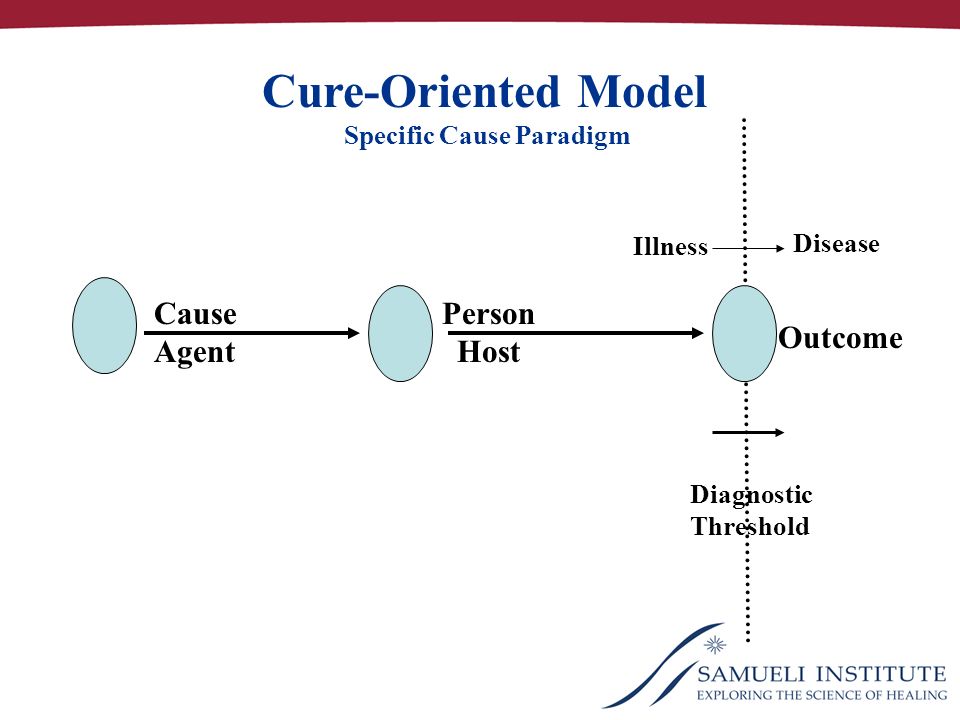 Cure-Oriented Model
Specific Cause Paradigm

Illness
Disease

Cause
Agent

Person
Host

Outcome

Diagnostic
Threshold

SAMUELI INSTITUTE
EXPLORING THE SCIENCE OF HEALING